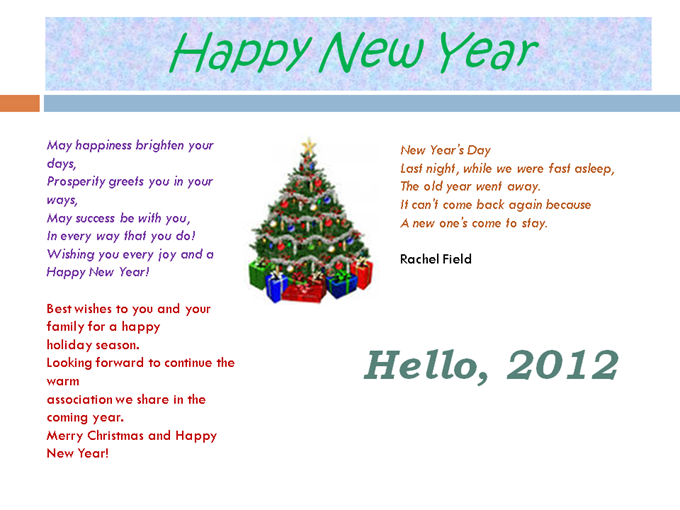 Happy New Year

May happiness brighten your days,
Prosperity greets you in your ways,
May success be with you,
In every way that you do!
Wishing you every joy and a Happy New Year!

Best wishes to you and your family for a happy
holiday season.
Looking forward to continue the warm
association we share in the coming year.
Merry Christmas and Happy New Year!

New Year's Day
Last night, while we were fast asleep,
The old year went away.
It can't come back again because
A new one's come to stay.

Rachel Field

Hello, 2012